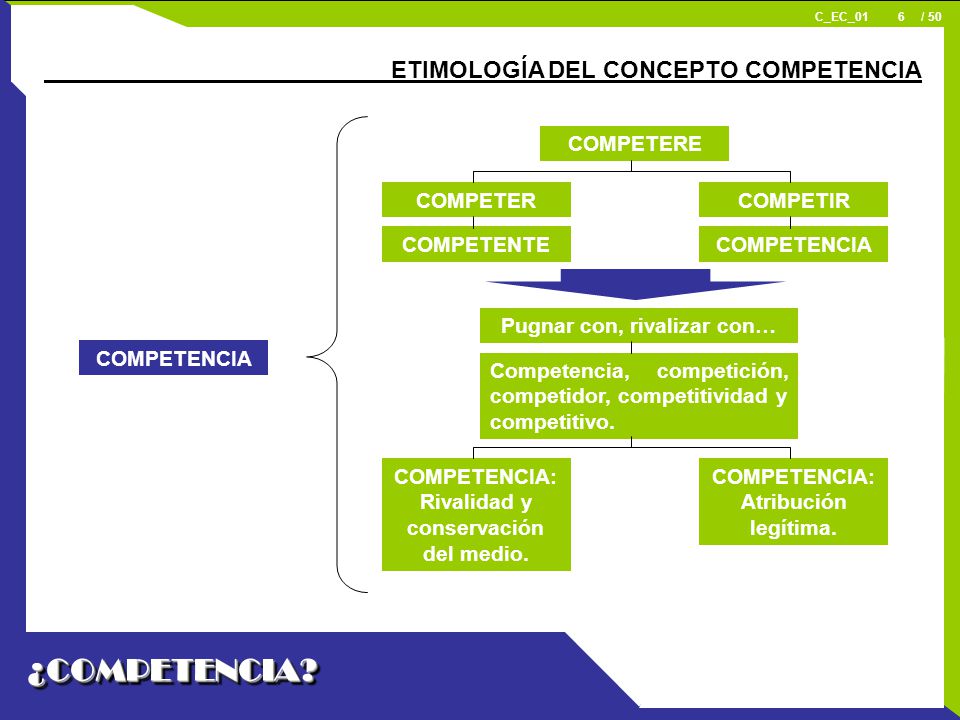 C_EC_01 6 / 50

ETIMOLOGÍA DEL CONCEPTO COMPETENCIA

COMPETENCIA

COMPETERE

COMPETER

COMPETENTE

COMPETIR

COMPETENCIA

Pugnar con, rivalizar con…

Competencia, competición, competidor, competitividad y competitivo.

COMPETENCIA: Rivalidad y conservación del medio.

COMPETENCIA: Atribución legítima.

¿COMPETENCIA?